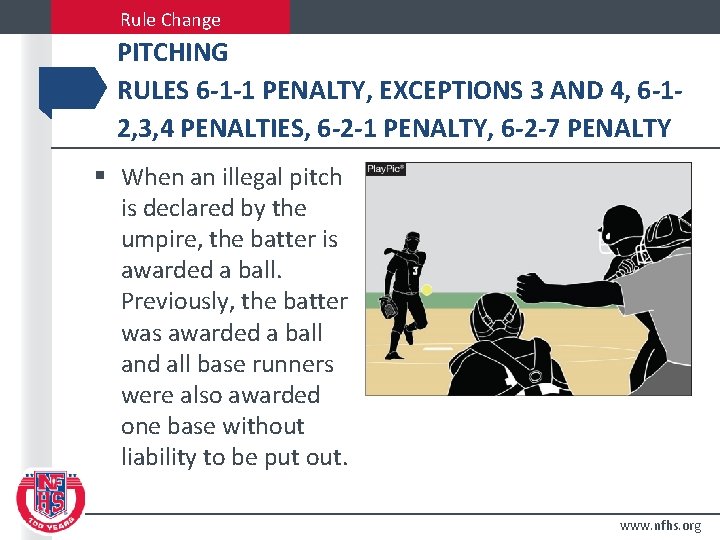 Rule Change

PITCHING
RULES 6-1-1 PENALTY, EXCEPTIONS 3 AND 4, 6-1-2,3,4 PENALTIES, 6-2-1 PENALTY, 6-2-7 PENALTY

▪ When an illegal pitch is declared by the umpire, the batter is awarded a ball. Previously, the batter was awarded a ball and all base runners were also awarded one base without liability to be put out.

PlayPic®

3

NFHS
100 YEARS

www.nfhs.org